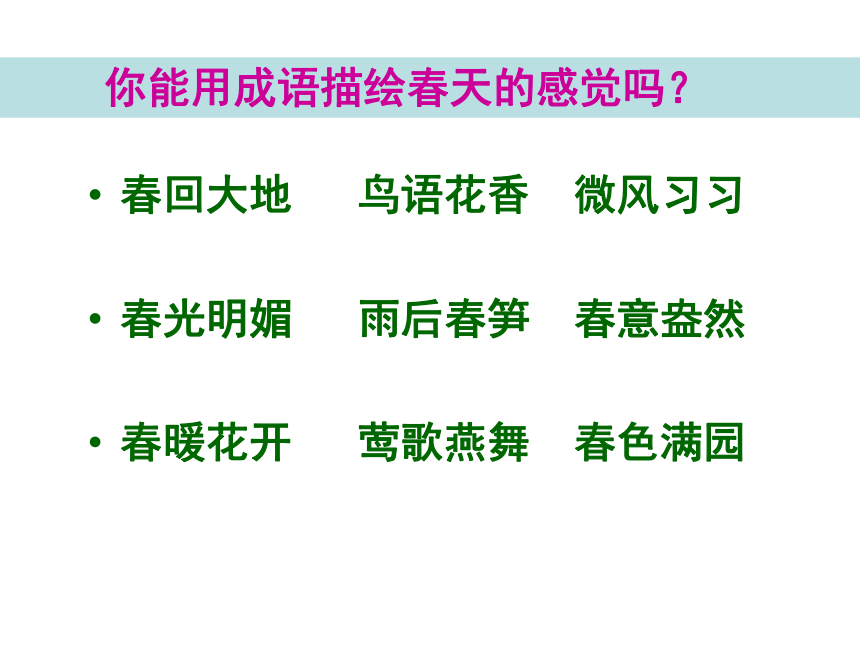 你能用成语描绘春天的感觉吗？

• 春回大地　鸟语花香　微风习习

• 春光明媚　雨后春笋　春意盎然

• 春暖花开　莺歌燕舞　春色满园